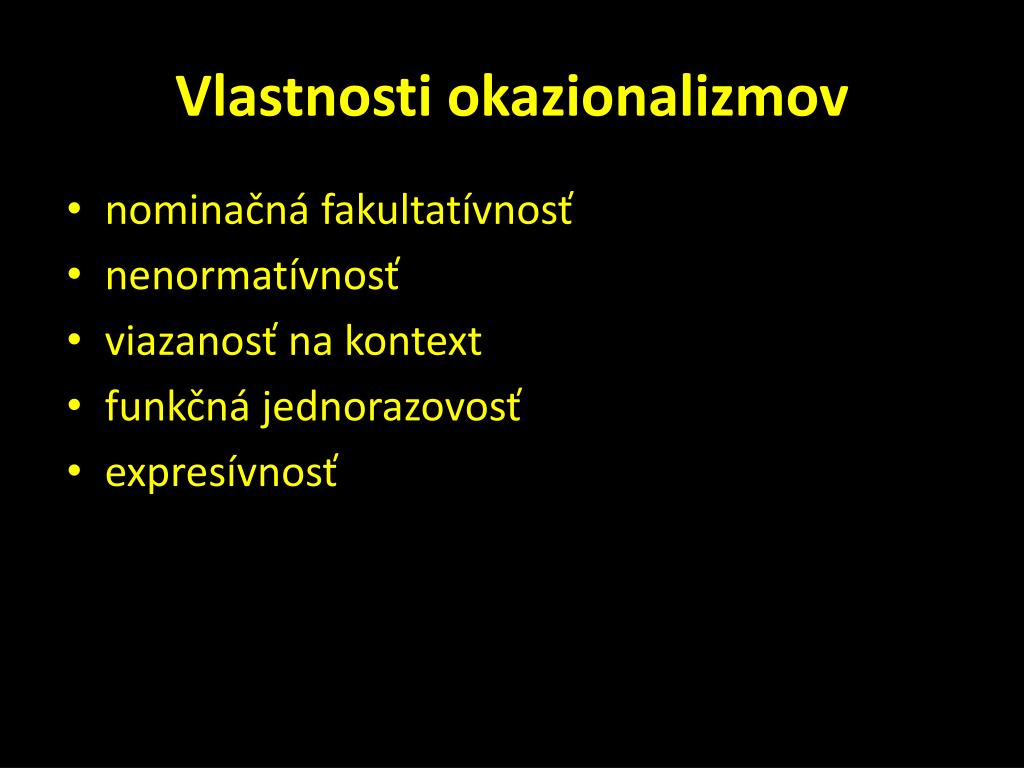 Vlastnosti okazionalizmov

• nominačná fakultatívnosť
• nenormatívnosť
• viazanosť na kontext
• funkčná jednorazovosť
• expresívnosť